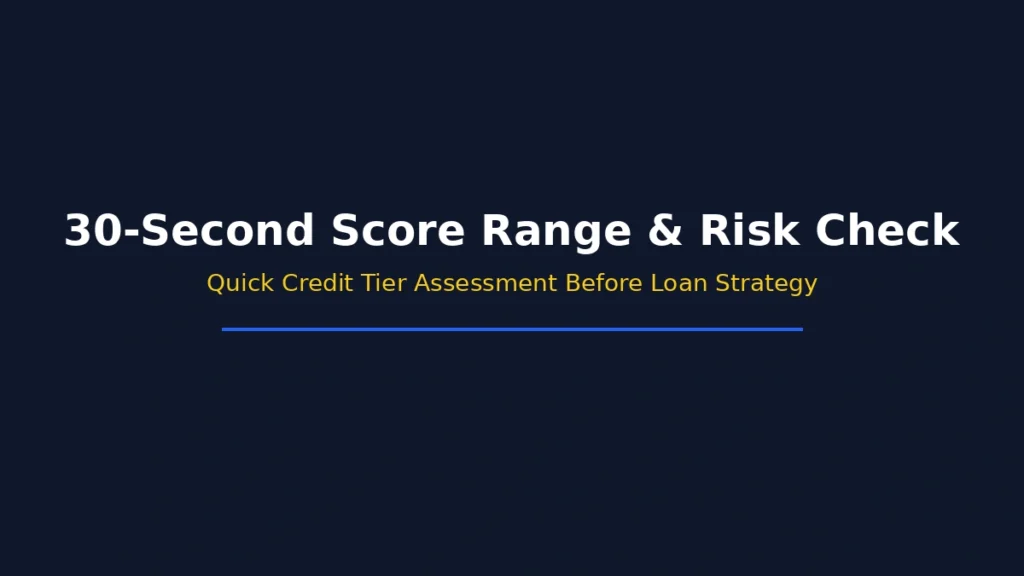 30-Second Score Range & Risk Check

Quick Credit Tier Assessment Before Loan Strategy